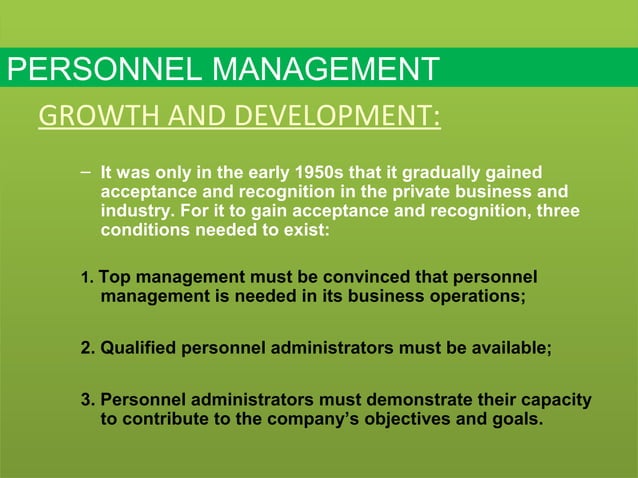 PERSONNEL MANAGEMENT

GROWTH AND DEVELOPMENT:

– It was only in the early 1950s that it gradually gained acceptance and recognition in the private business and industry. For it to gain acceptance and recognition, three conditions needed to exist:

1. Top management must be convinced that personnel management is needed in its business operations;

2. Qualified personnel administrators must be available;

3. Personnel administrators must demonstrate their capacity to contribute to the company's objectives and goals.